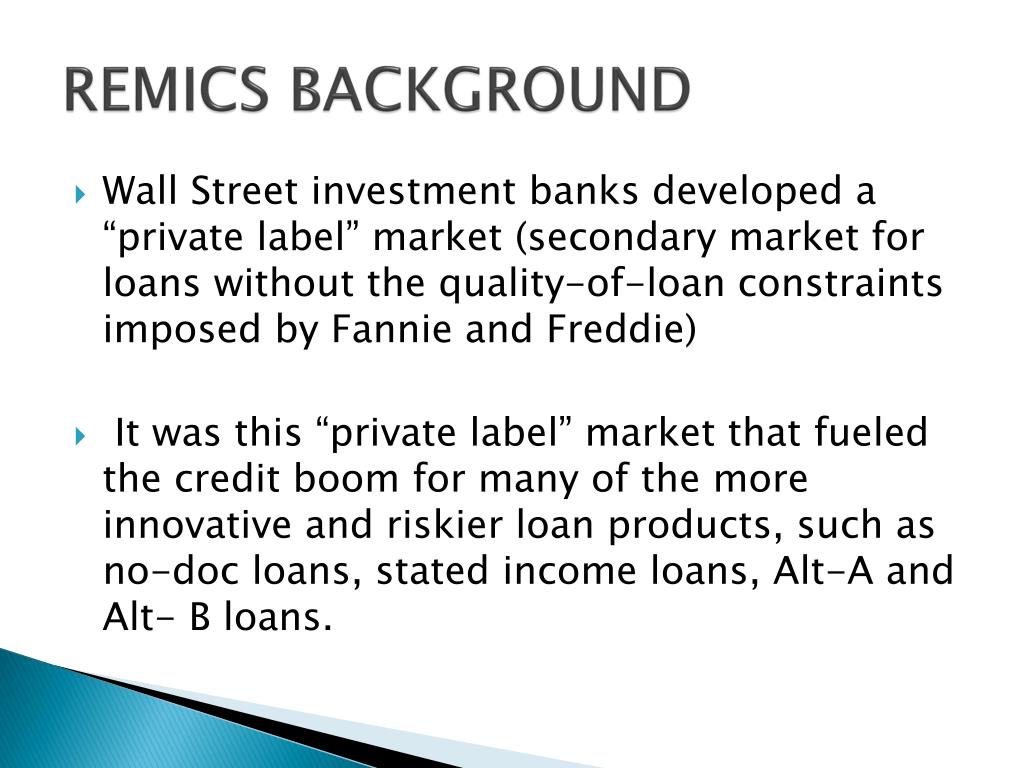 REMICS BACKGROUND

Wall Street investment banks developed a “private label” market (secondary market for loans without the quality-of-loan constraints imposed by Fannie and Freddie)

It was this “private label” market that fueled the credit boom for many of the more innovative and riskier loan products, such as no-doc loans, stated income loans, Alt-A and Alt- B loans.